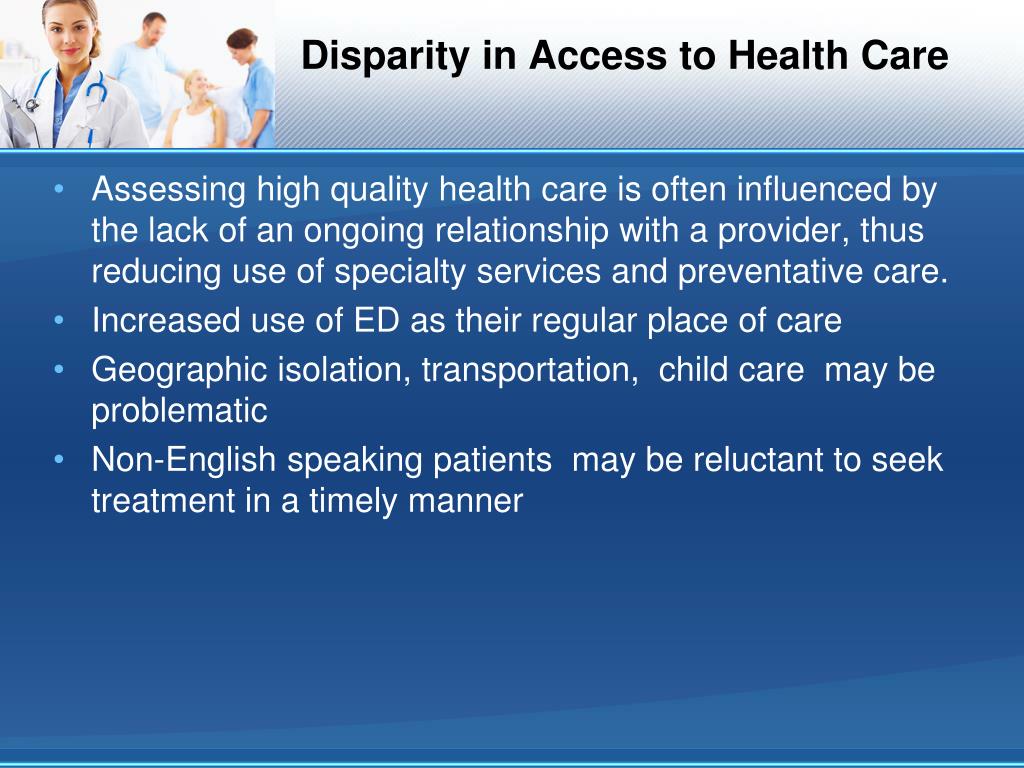 Disparity in Access to Health Care

• Assessing high quality health care is often influenced by the lack of an ongoing relationship with a provider, thus reducing use of specialty services and preventative care.
• Increased use of ED as their regular place of care
• Geographic isolation, transportation, child care may be problematic
• Non-English speaking patients may be reluctant to seek treatment in a timely manner